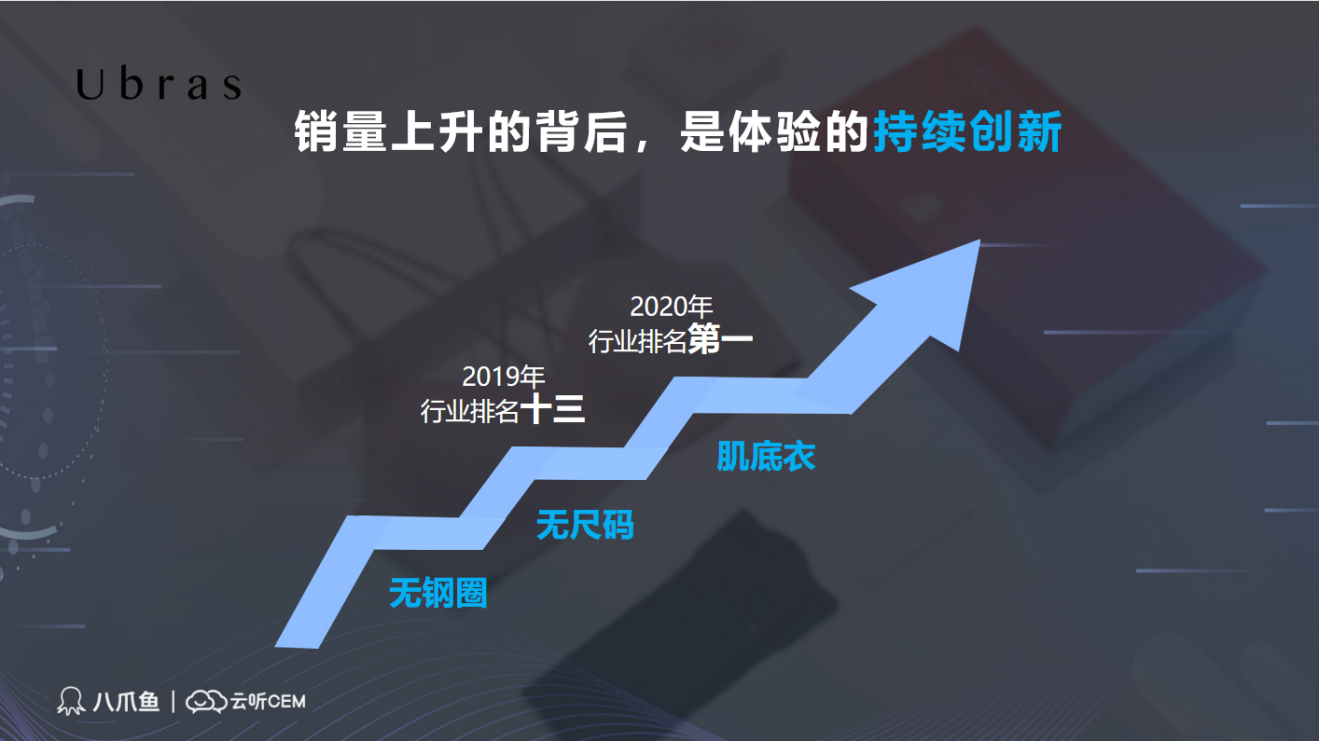 Ubras

销量上升的背后，是体验的持续创新

2020年
行业排名第一

2019年
行业排名十三

肌底衣

无尺码

无钢圈

八爪鱼 | 云听CEM